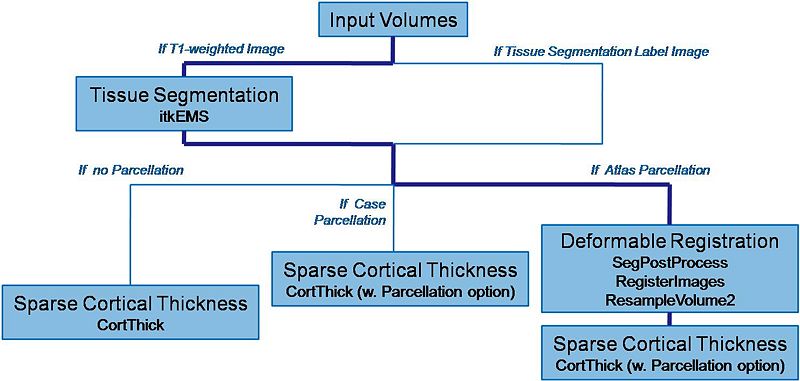 Input Volumes

If T1-weighted Image

If Tissue Segmentation Label Image

Tissue Segmentation
itkEMS

If no Parcellation

If Case Parcellation

If Atlas Parcellation

Sparse Cortical Thickness
CortThick

Sparse Cortical Thickness
CortThick (w. Parcellation option)

Deformable Registration
SegPostProcess
RegisterImages
ResampleVolume2

Sparse Cortical Thickness
CortThick (w. Parcellation option)